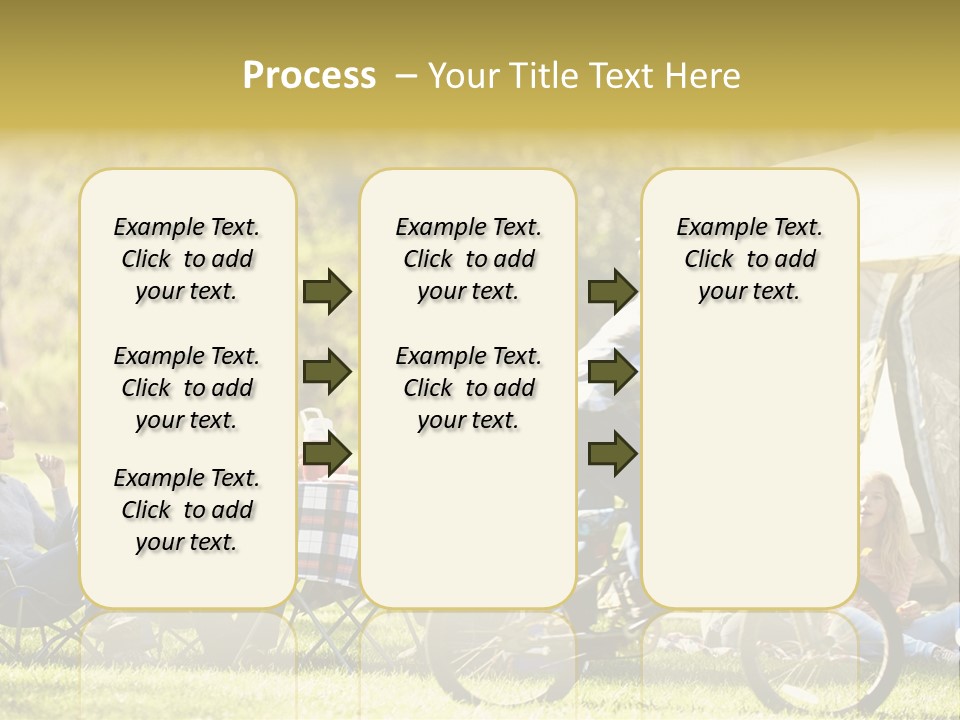 Process – Your Title Text Here

Example Text. Click to add your text.

Example Text. Click to add your text.

Example Text. Click to add your text.

Example Text. Click to add your text.

Example Text. Click to add your text.

Example Text. Click to add your text.